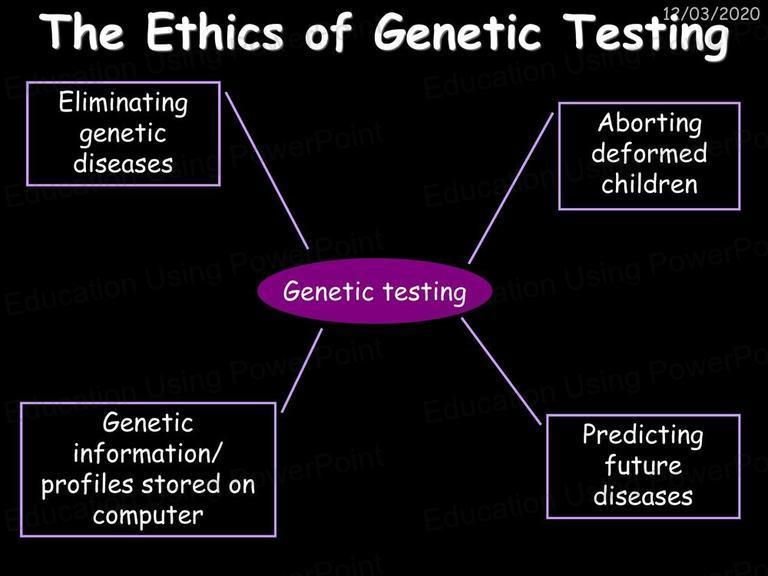 12/03/2020

The Ethics of Genetic Testing

Eliminating genetic diseases

Aborting deformed children

Genetic testing

Genetic information/ profiles stored on computer

Predicting future diseases

Education Using PowerPoint